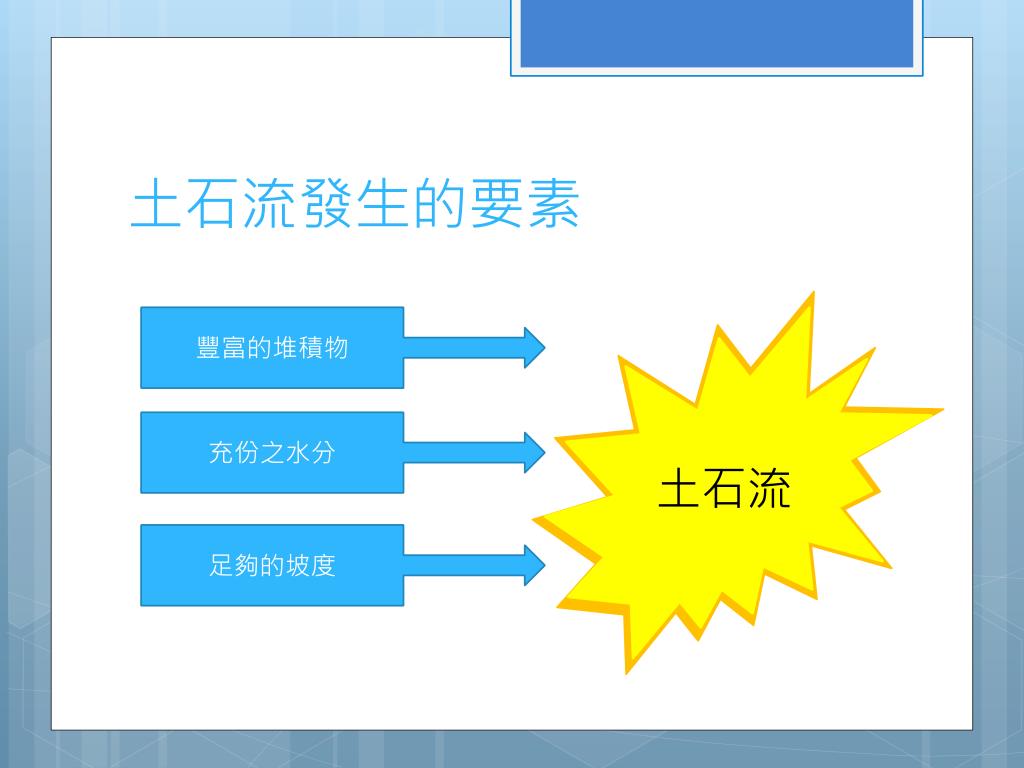 土石流發生的要素

豐富的堆積物

充份之水分

足夠的坡度

土石流